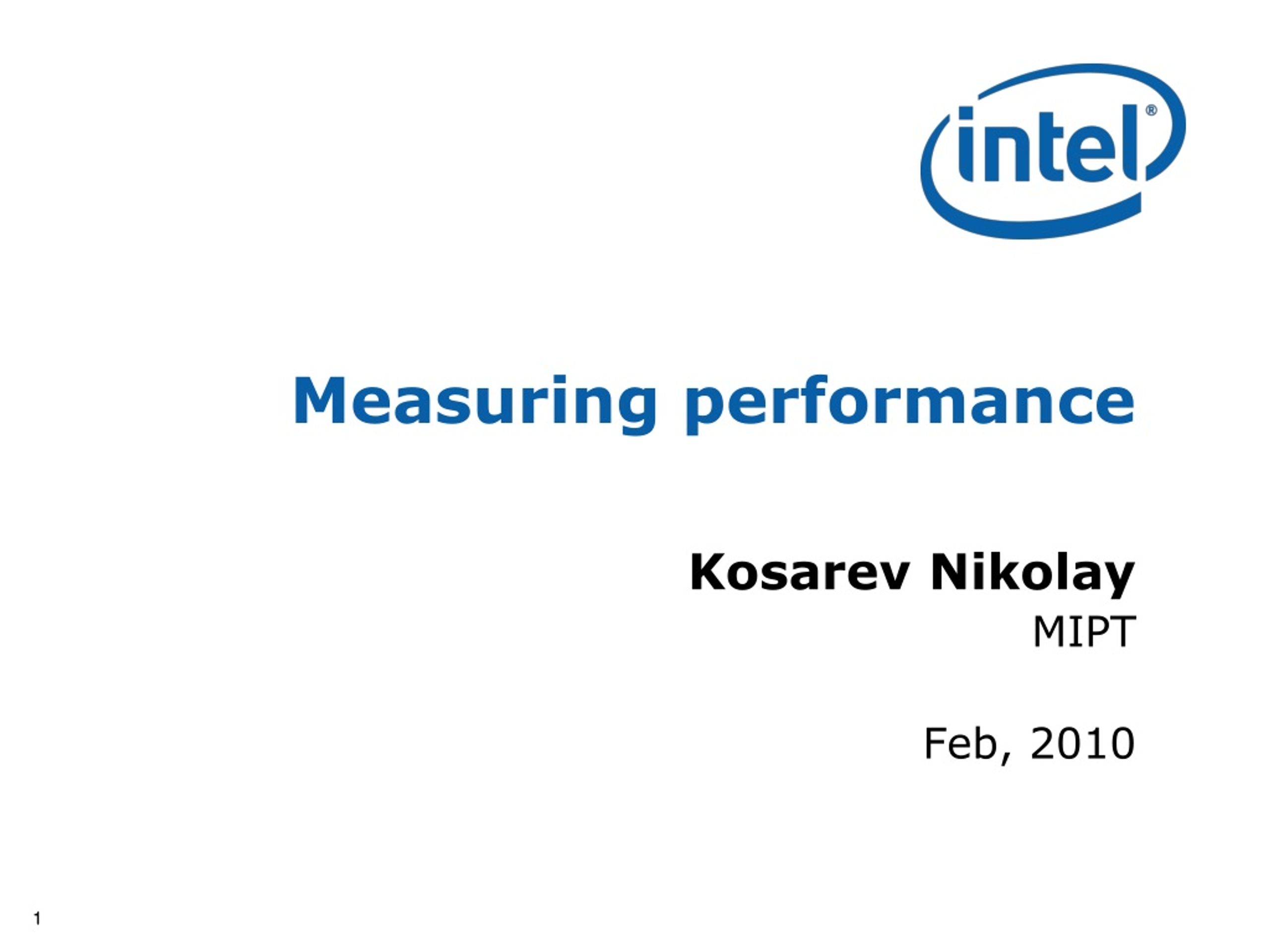 intel®

Measuring performance

Kosarev Nikolay
MIPT

Feb, 2010

1